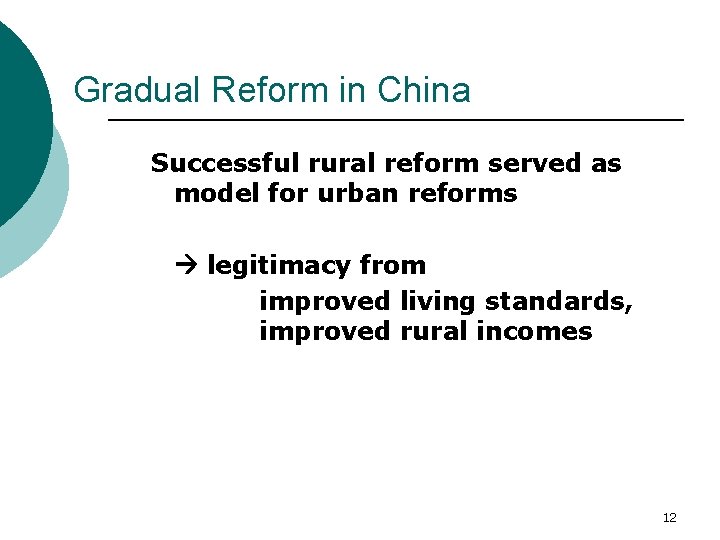 Gradual Reform in China

Successful rural reform served as model for urban reforms

→ legitimacy from

improved living standards, improved rural incomes

12